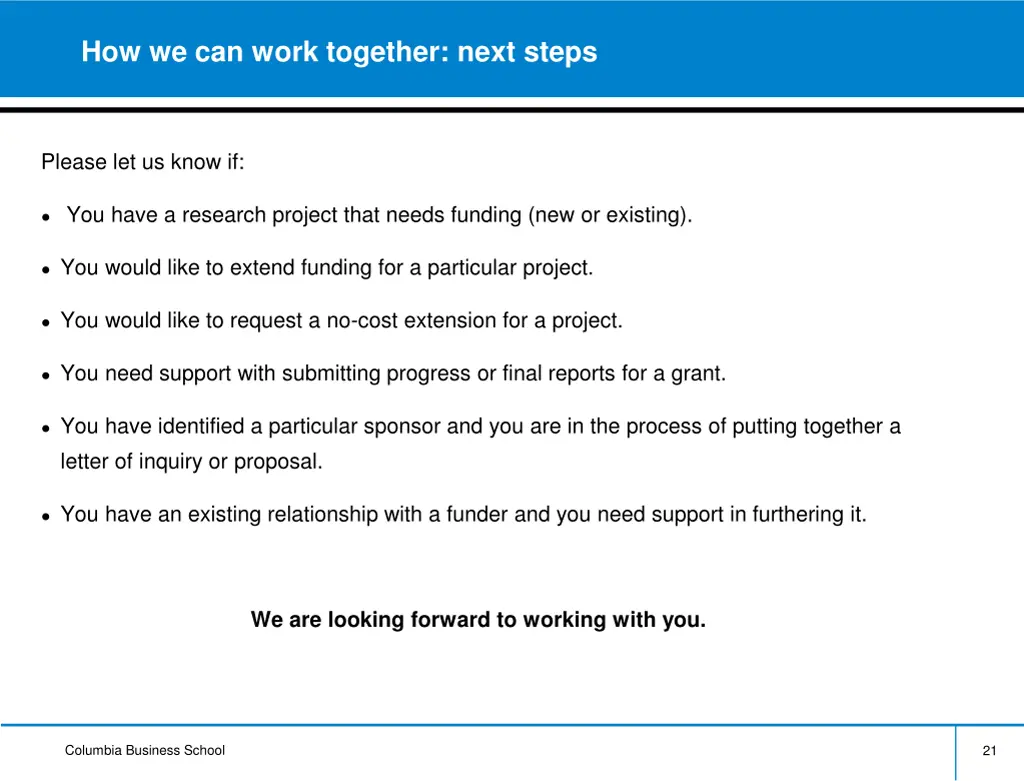 How we can work together: next steps

Please let us know if:

- You have a research project that needs funding (new or existing).
- You would like to extend funding for a particular project.
- You would like to request a no-cost extension for a project.
- You need support with submitting progress or final reports for a grant.
- You have identified a particular sponsor and you are in the process of putting together a letter of inquiry or proposal.
- You have an existing relationship with a funder and you need support in furthering it.

We are looking forward to working with you.

Columbia Business School

21